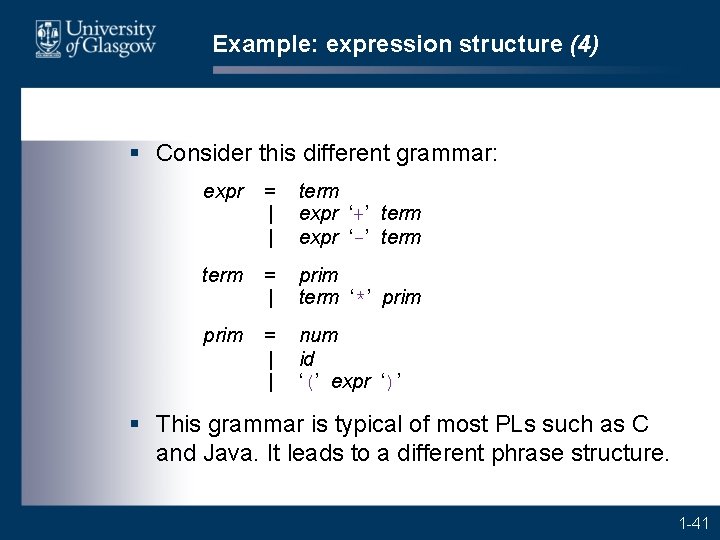 University of Glasgow

Example: expression structure (4)

▪ Consider this different grammar:

expr = term
| expr ‘+’ term
| expr ‘-’ term

term = prim
| term ‘*’ prim

prim = num
| id
| ‘(’ expr ‘)’

▪ This grammar is typical of most PLs such as C and Java. It leads to a different phrase structure.

1-41